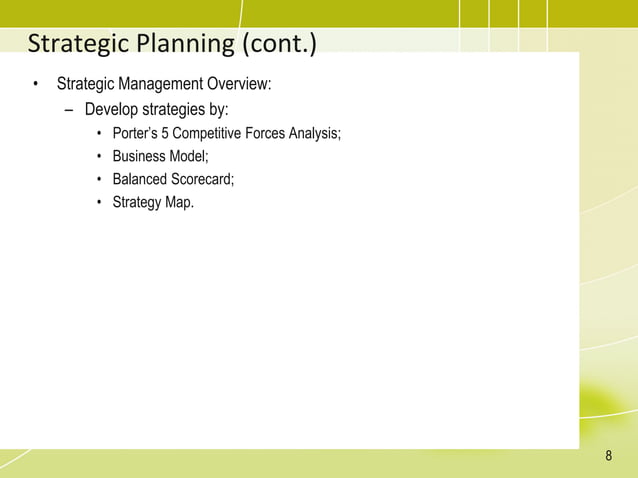 Strategic Planning (cont.)

• Strategic Management Overview:
  – Develop strategies by:
    • Porter's 5 Competitive Forces Analysis;
    • Business Model;
    • Balanced Scorecard;
    • Strategy Map.

8